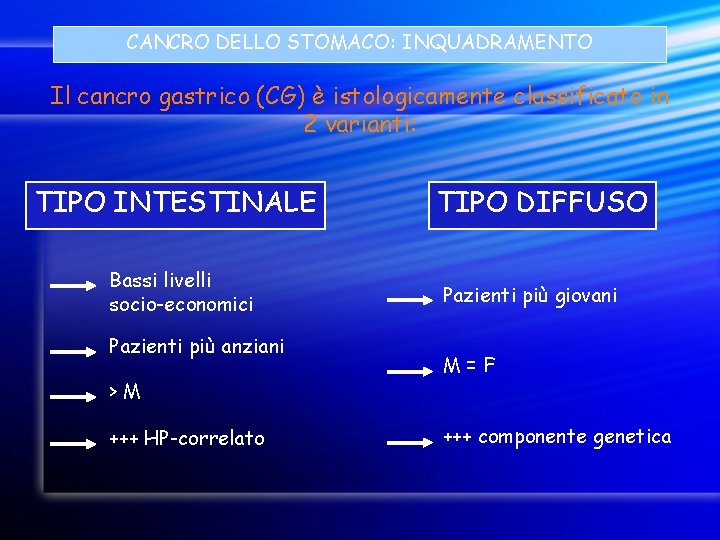 CANCRO DELLO STOMACO: INQUADRAMENTO

Il cancro gastrico (CG) è istologicamente classificato in 2 varianti:

TIPO INTESTINALE

Bassi livelli socio-economici

Pazienti più anziani

> M

+++ HP-correlato

TIPO DIFFUSO

Pazienti più giovani

M = F

+++ componente genetica